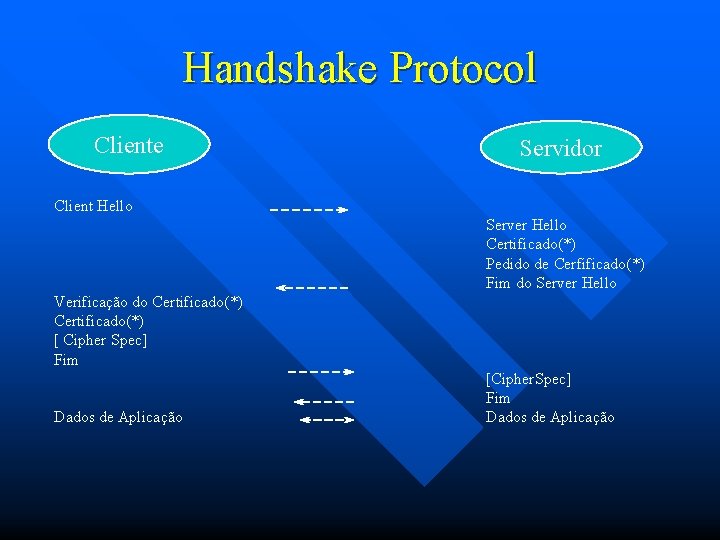 Handshake Protocol

Cliente

Servidor

Client Hello

Server Hello
Certificado(*)
Pedido de Certificado(*)
Fim do Server Hello

Verificação do Certificado(*)
Certificado(*)
[ Cipher Spec]
Fim

[CipherSpec]
Fim
Dados de Aplicação

Dados de Aplicação